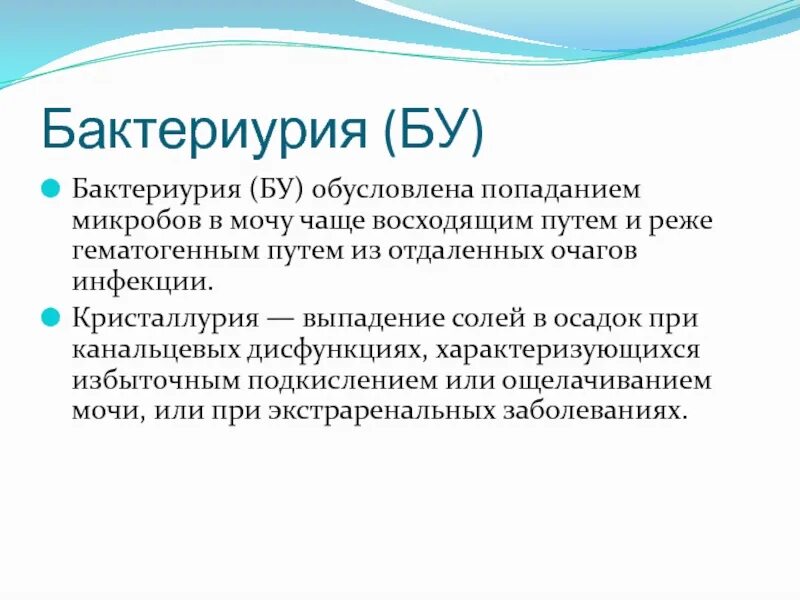 Бактериурия (БУ)

Бактериурия (БУ) обусловлена попаданием микробов в мочу чаще восходящим путем и реже гематогенным путем из отдаленных очагов инфекции.

Кристаллурия — выпадение солей в осадок при канальцевых дисфункциях, характеризующихся избыточным подкислением или ощелачиванием мочи, или при экстраренальных заболеваниях.